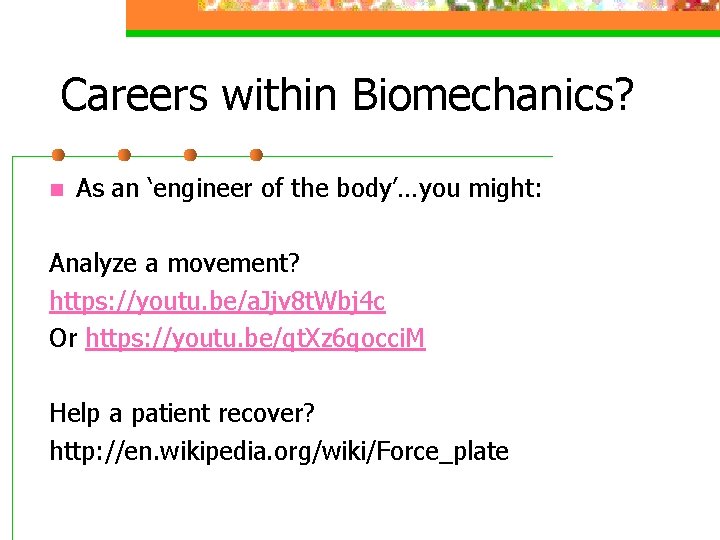 Careers within Biomechanics?

As an ‘engineer of the body’…you might:

Analyze a movement?
https://youtu.be/aJjv8tWbj4c
Or https://youtu.be/qtXz6qocciM

Help a patient recover?
http://en.wikipedia.org/wiki/Force_plate